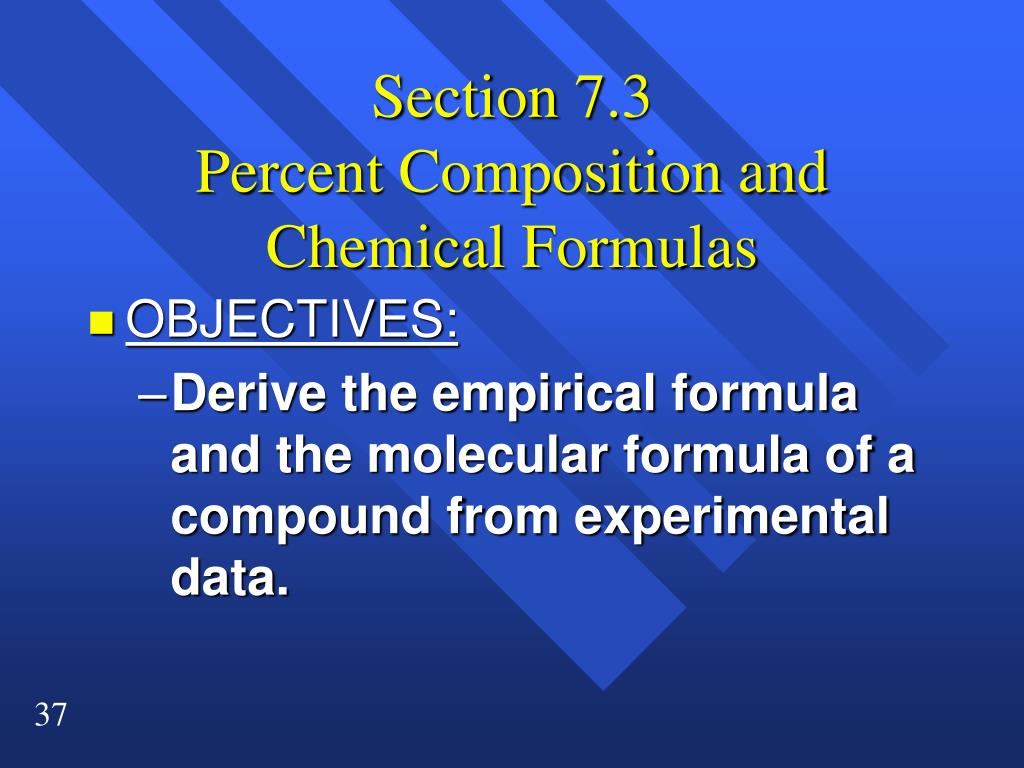 Section 7.3
Percent Composition and Chemical Formulas

OBJECTIVES:
– Derive the empirical formula and the molecular formula of a compound from experimental data.

37